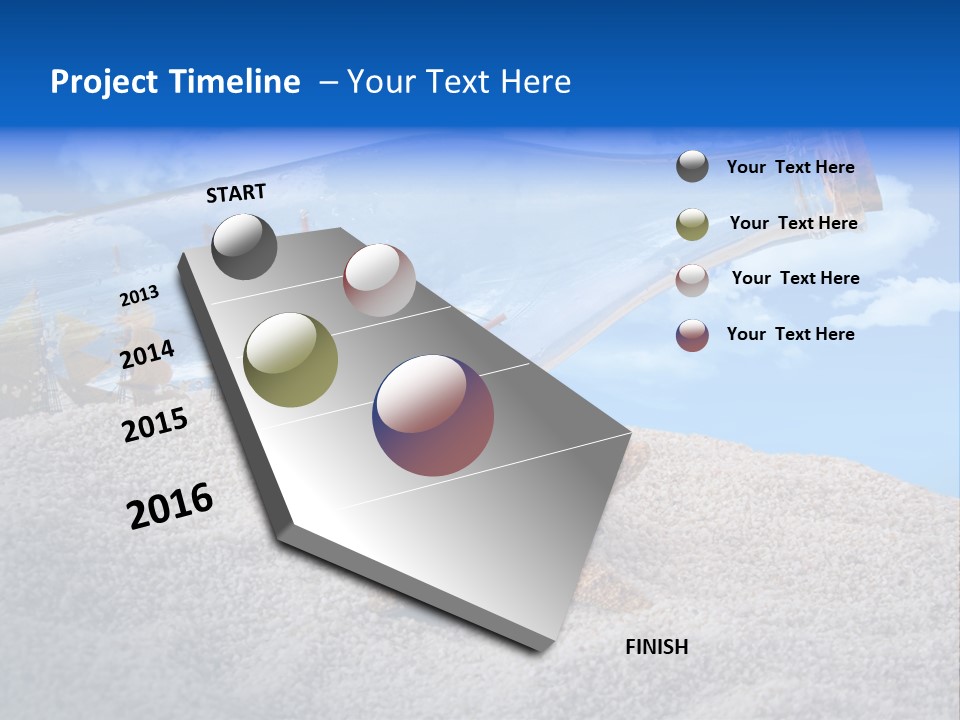 Project Timeline – Your Text Here

START

2013

2014

2015

2016

FINISH

Your Text Here

Your Text Here

Your Text Here

Your Text Here